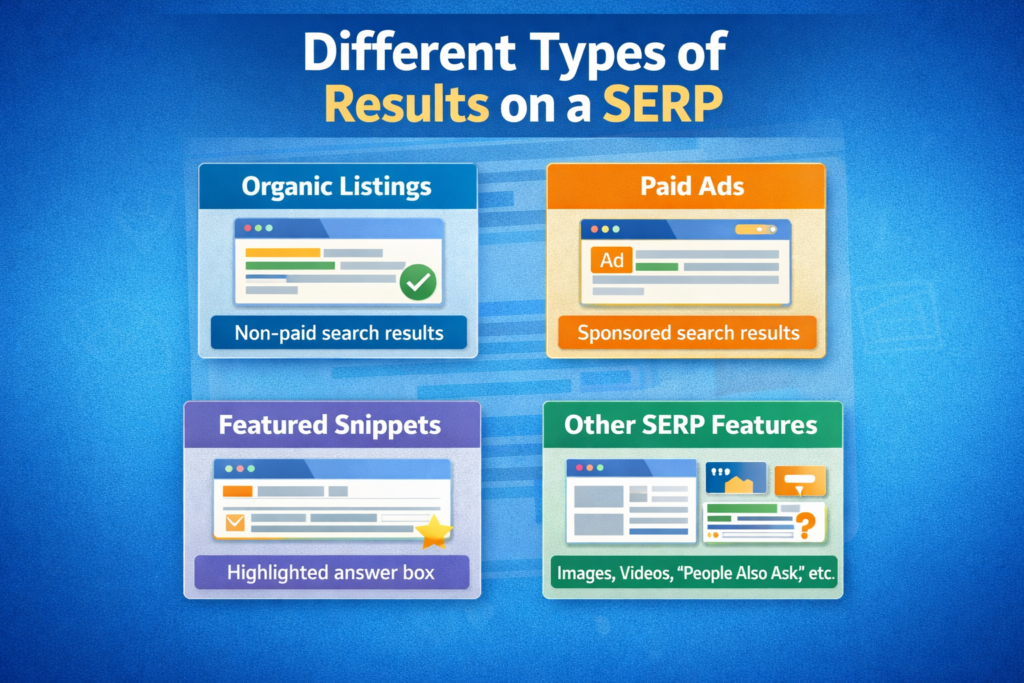 Different Types of Results on a SERP

Organic Listings

Non-paid search results

Paid Ads

Ad

Sponsored search results

Featured Snippets

Highlighted answer box

Other SERP Features

Images, Videos, "People Also Ask," etc.